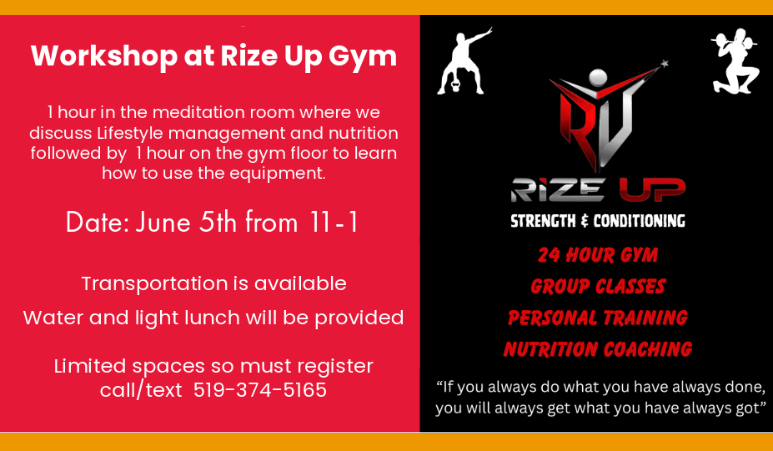 Workshop at Rize Up Gym

1 hour in the meditation room where we discuss Lifestyle management and nutrition followed by 1 hour on the gym floor to learn how to use the equipment.

Date: June 5th from 11-1

Transportation is available

Water and light lunch will be provided

Limited spaces so must register call/text 519-374-5165

RU

RIZE UP

STRENGTH & CONDITIONING

24 HOUR GYM

GROUP CLASSES

PERSONAL TRAINING

NUTRITION COACHING

"If you always do what you have always done, you will always get what you have always got"